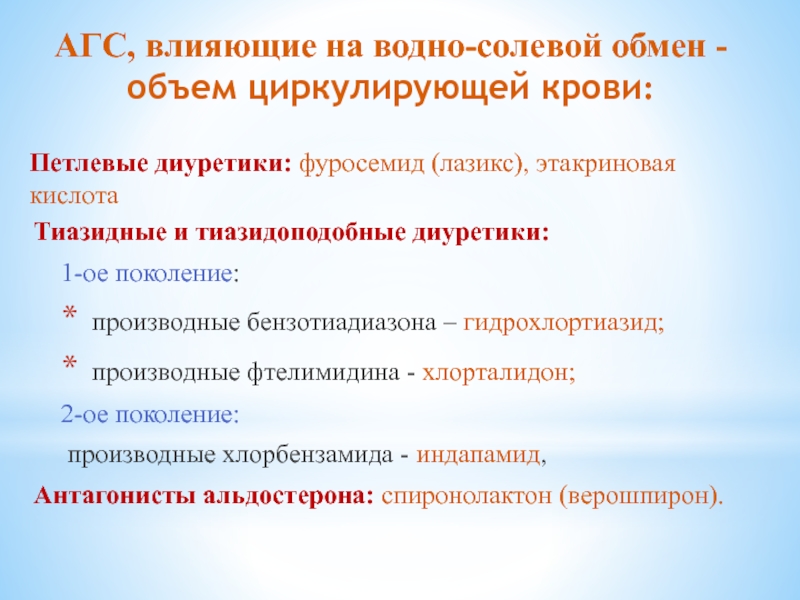 АГС, влияющие на водно-солевой обмен - объем циркулирующей крови:

Петлевые диуретики: фуросемид (лазикс), этакриновая кислота

Тиазидные и тиазидоподобные диуретики:

1-ое поколение:

* производные бензотиадиазона – гидрохлортиазид;

* производные фтелимидина - хлорталидон;

2-ое поколение:

производные хлорбензамида - индапамид,

Антагонисты альдостерона: спиронолактон (верошпирон).